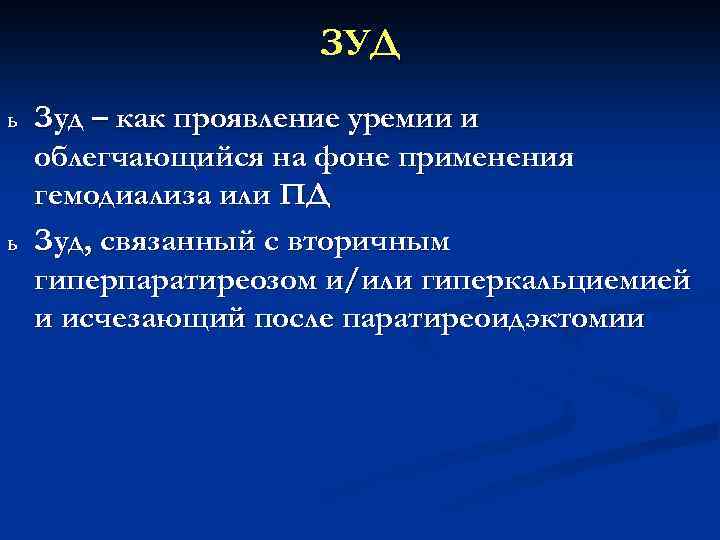 ЗУД

ь Зуд – как проявление уремии и облегчающийся на фоне применения гемодиализа или ПД

ь Зуд, связанный с вторичным гиперпаратиреозом и/или гиперкальциемией и исчезающий после паратиреоидэктомии